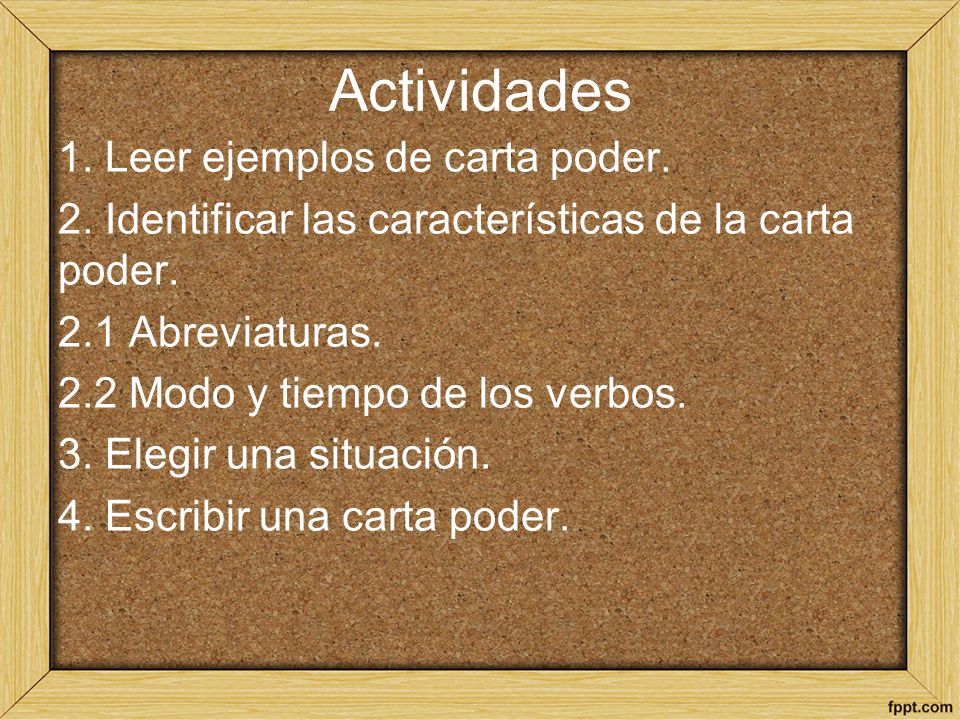 Actividades

1. Leer ejemplos de carta poder.

2. Identificar las características de la carta poder.

2.1 Abreviaturas.

2.2 Modo y tiempo de los verbos.

3. Elegir una situación.

4. Escribir una carta poder.

fppt.com